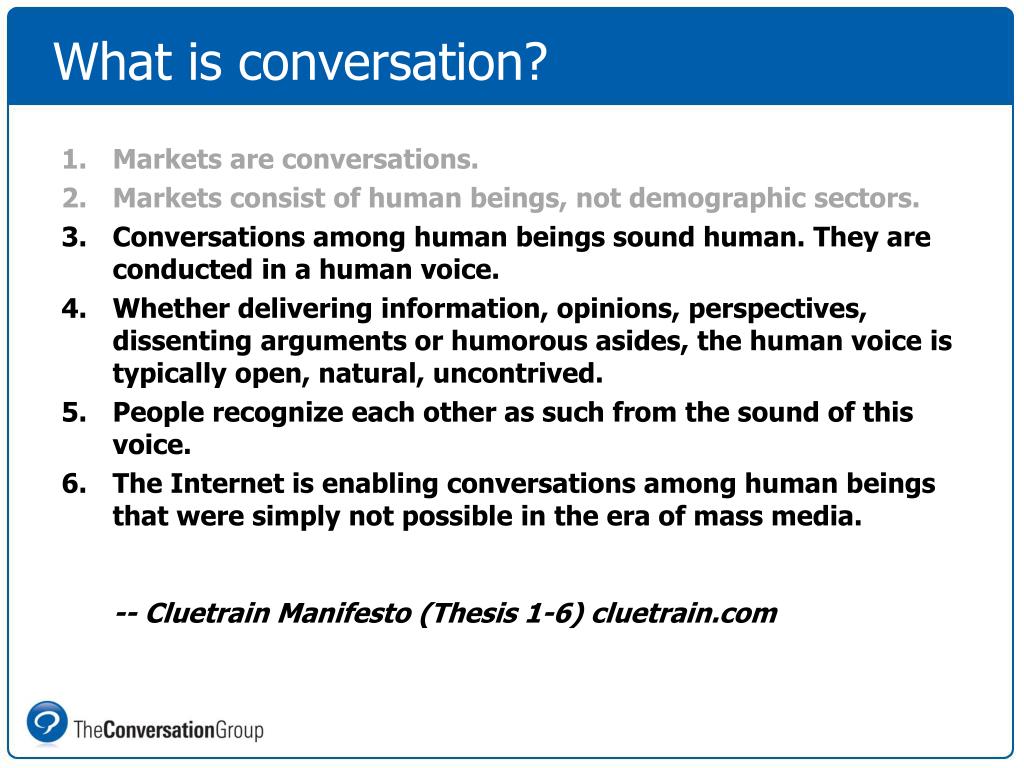 What is conversation?

1. Markets are conversations.
2. Markets consist of human beings, not demographic sectors.
3. Conversations among human beings sound human. They are conducted in a human voice.
4. Whether delivering information, opinions, perspectives, dissenting arguments or humorous asides, the human voice is typically open, natural, uncontrived.
5. People recognize each other as such from the sound of this voice.
6. The Internet is enabling conversations among human beings that were simply not possible in the era of mass media.

-- Cluetrain Manifesto (Thesis 1-6) cluetrain.com

TheConversationGroup